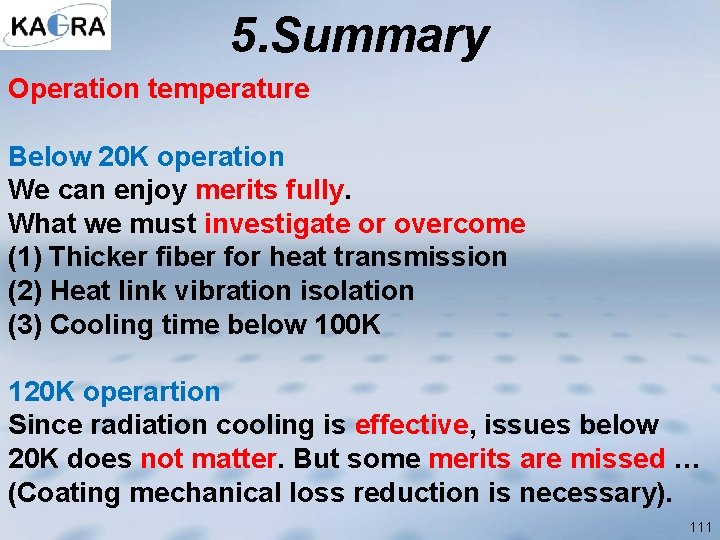 KAGRA

5.Summary

Operation temperature

Below 20K operation
We can enjoy merits fully.
What we must investigate or overcome
(1) Thicker fiber for heat transmission
(2) Heat link vibration isolation
(3) Cooling time below 100K

120K operartion
Since radiation cooling is effective, issues below 20K does not matter. But some merits are missed …
(Coating mechanical loss reduction is necessary).

111